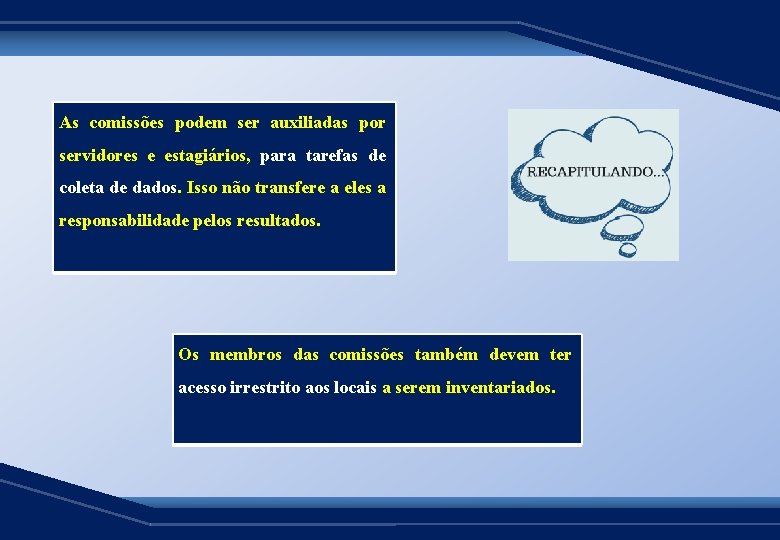 As comissões podem ser auxiliadas por servidores e estagiários, para tarefas de coleta de dados. Isso não transfere a eles a responsabilidade pelos resultados.

RECAPITULANDO...

Os membros das comissões também devem ter acesso irrestrito aos locais a serem inventariados.